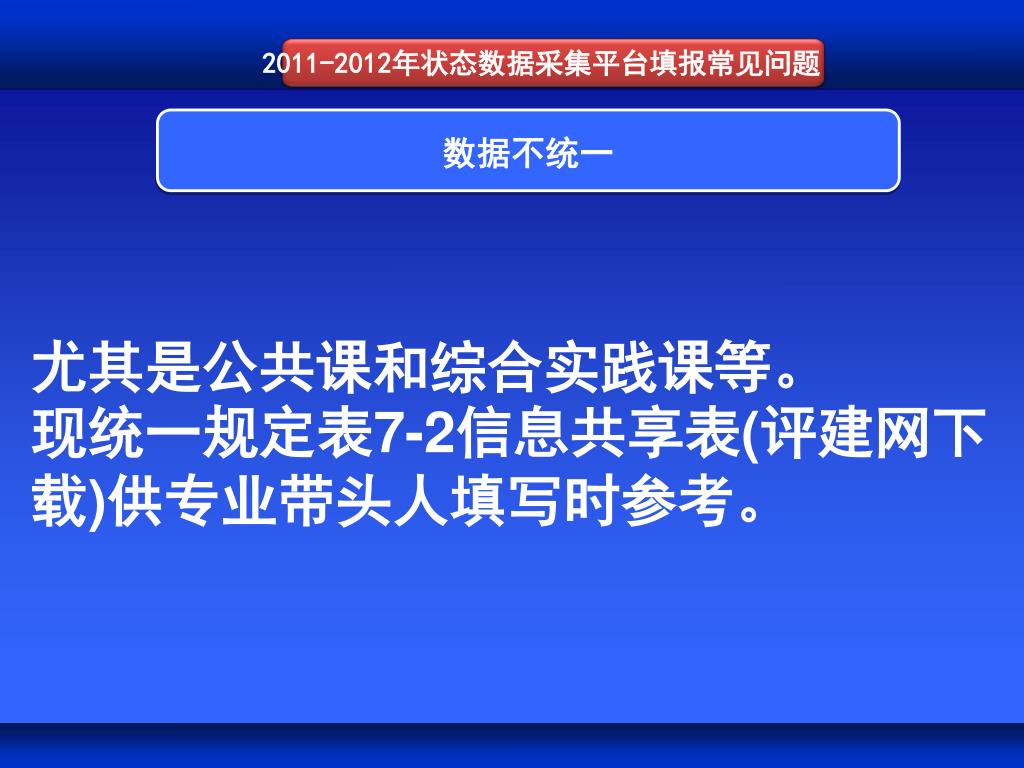 2011-2012年状态数据采集平台填报常见问题

数据不统一

尤其是公共课和综合实践课等。
现统一规定表7-2信息共享表(评建网下载)供专业带头人填写时参考。